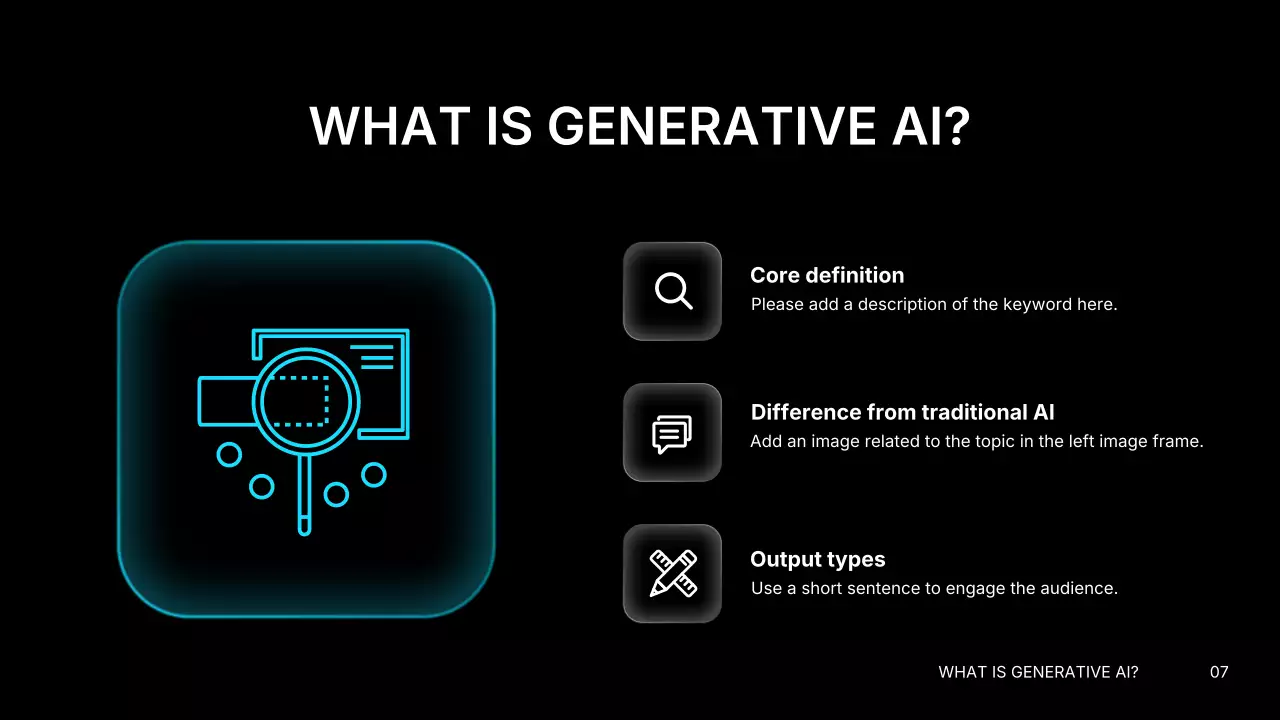 WHAT IS GENERATIVE AI?

Core definition
Please add a description of the keyword here.

Difference from traditional AI
Add an image related to the topic in the left image frame.

Output types
Use a short sentence to engage the audience.

WHAT IS GENERATIVE AI? 07